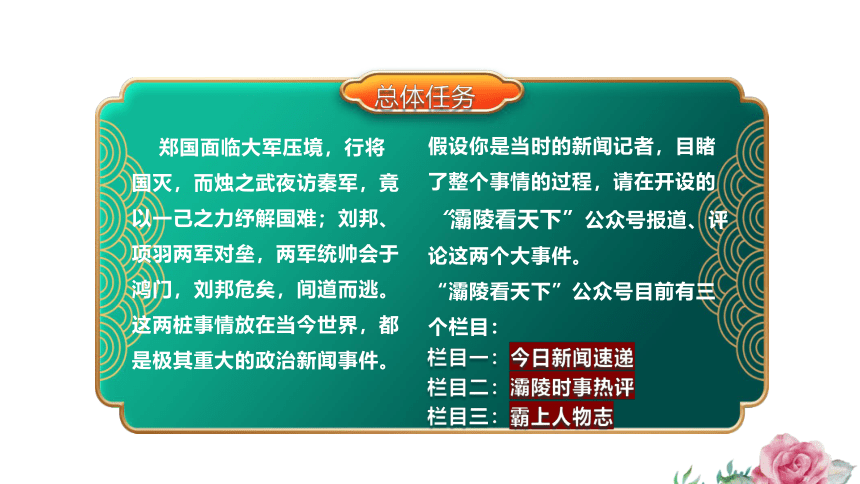 总体任务

郑国面临大军压境，行将国灭，而烛之武夜访秦军，竟以一己之力纾解国难；刘邦、项羽两军对垒，两军统帅会于鸿门，刘邦危矣，间道而逃。这两桩事情放在当今世界，都是极其重大的政治新闻事件。

假设你是当时的新闻记者，目睹了整个事情的过程，请在开设的“灞陵看天下”公众号报道、评论这两个大事件。

“灞陵看天下”公众号目前有三个栏目：

栏目一：今日新闻速递
栏目二：灞陵时事热评
栏目三：霸上人物志